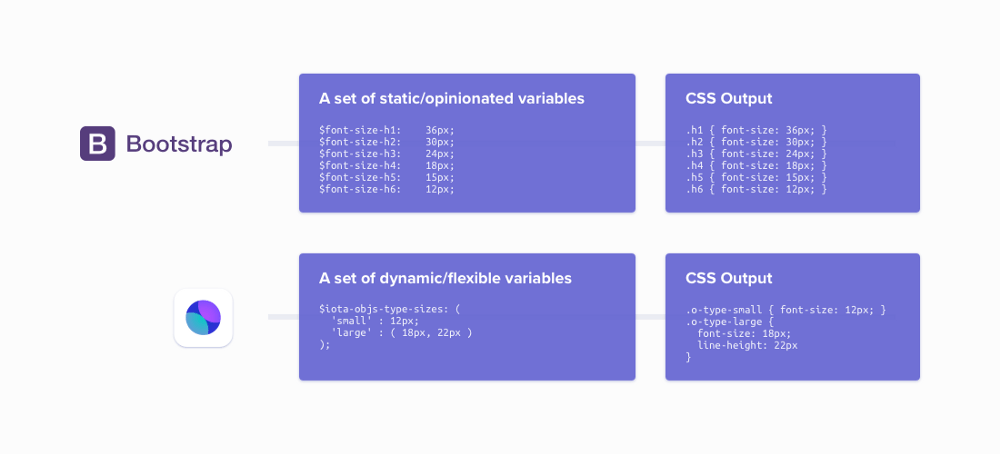 B Bootstrap

A set of static/opinionated variables

$font-size-h1: 36px;
$font-size-h2: 30px;
$font-size-h3: 24px;
$font-size-h4: 18px;
$font-size-h5: 15px;
$font-size-h6: 12px;

CSS Output

.h1 { font-size: 36px; }
.h2 { font-size: 30px; }
.h3 { font-size: 24px; }
.h4 { font-size: 18px; }
.h5 { font-size: 15px; }
.h6 { font-size: 12px; }

A set of dynamic/flexible variables

$iota-objs-type-sizes: (
'small' : 12px;
'large' : ( 18px, 22px )
);

CSS Output

.o-type-small { font-size: 12px; }
.o-type-large {
font-size: 18px;
line-height: 22px
}